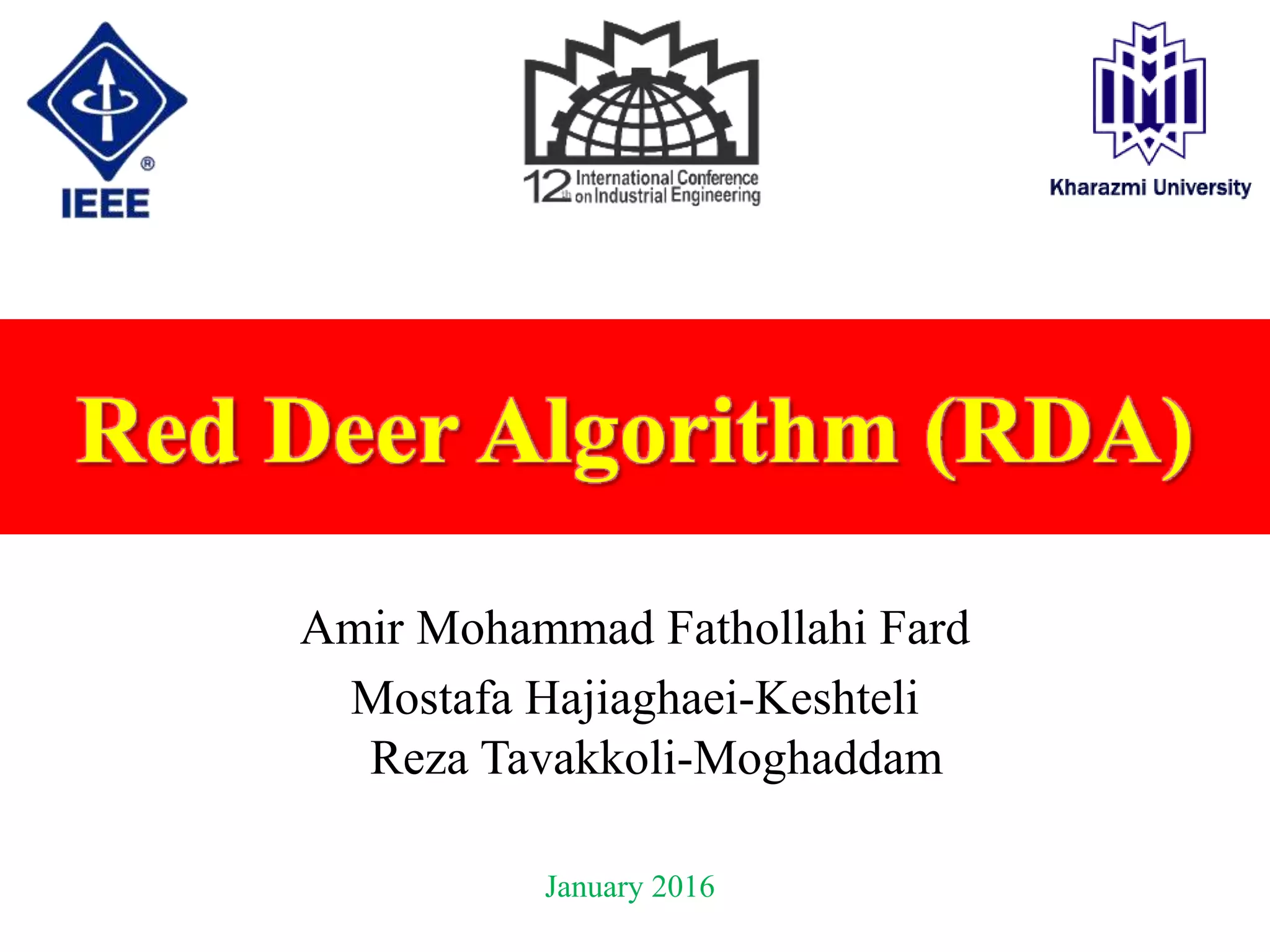 IEEE

12th International Conference on Industrial Engineering

Kharazmi University

Red Deer Algorithm (RDA)

Amir Mohammad Fathollahi Fard
Mostafa Hajiaghaei-Keshteli
Reza Tavakkoli-Moghaddam

January 2016